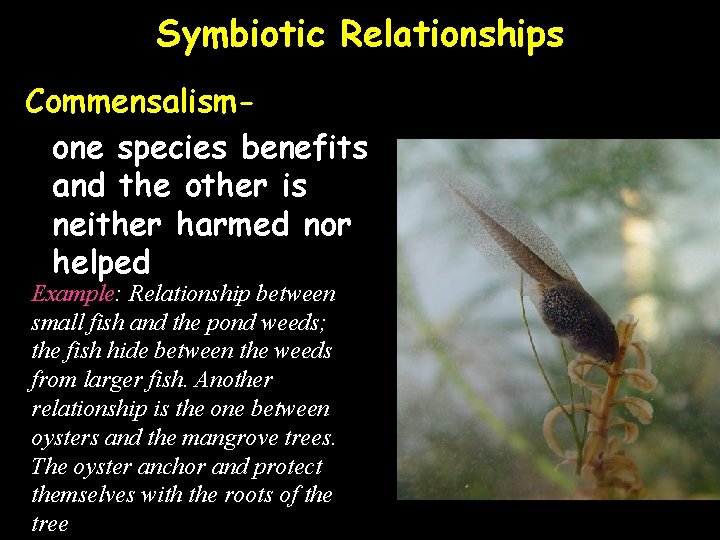 Symbiotic Relationships

Commensalism-

one species benefits and the other is neither harmed nor helped

Example: Relationship between small fish and the pond weeds; the fish hide between the weeds from larger fish. Another relationship is the one between oysters and the mangrove trees. The oyster anchor and protect themselves with the roots of the tree